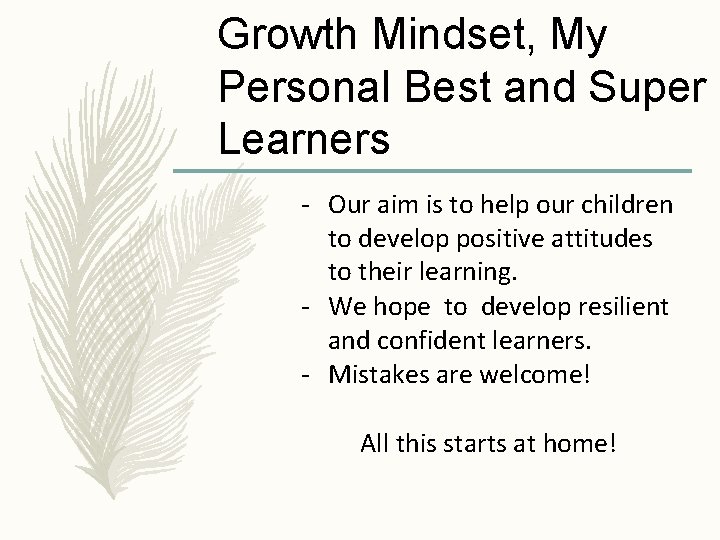 Growth Mindset, My Personal Best and Super Learners

- Our aim is to help our children to develop positive attitudes to their learning.
- We hope to develop resilient and confident learners.
- Mistakes are welcome!

All this starts at home!